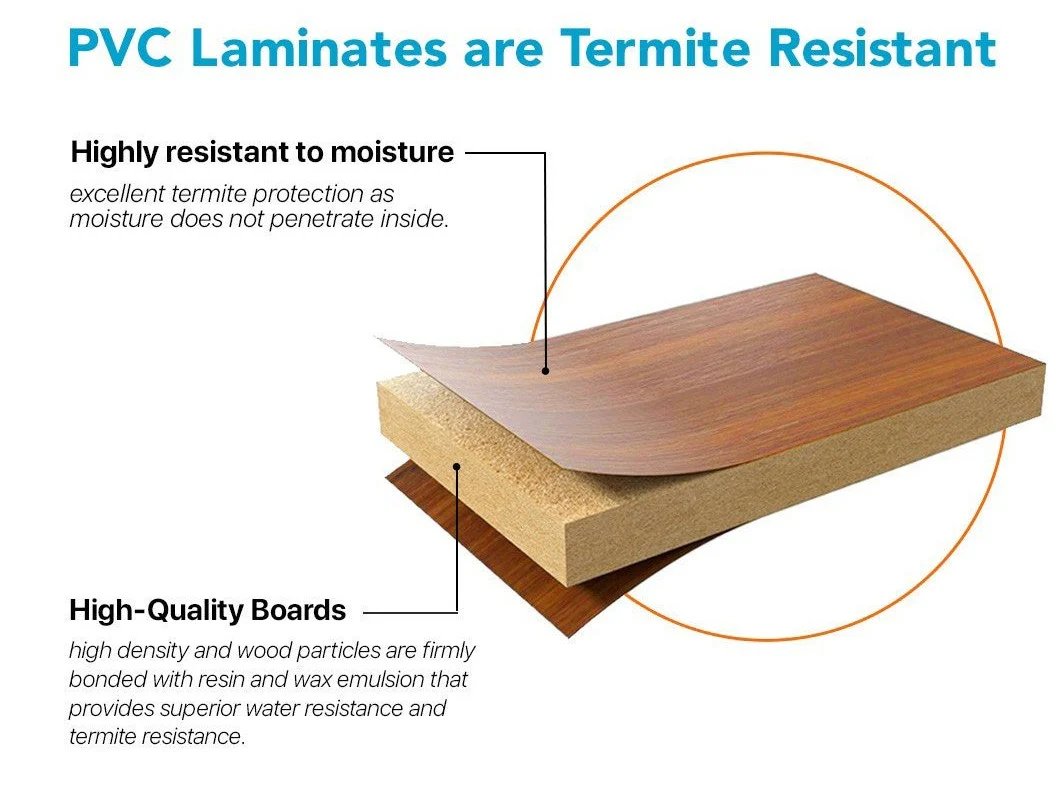 PVC Laminates are Termite Resistant

Highly resistant to moisture

excellent termite protection as moisture does not penetrate inside.

High-Quality Boards

high density and wood particles are firmly bonded with resin and wax emulsion that provides superior water resistance and termite resistance.